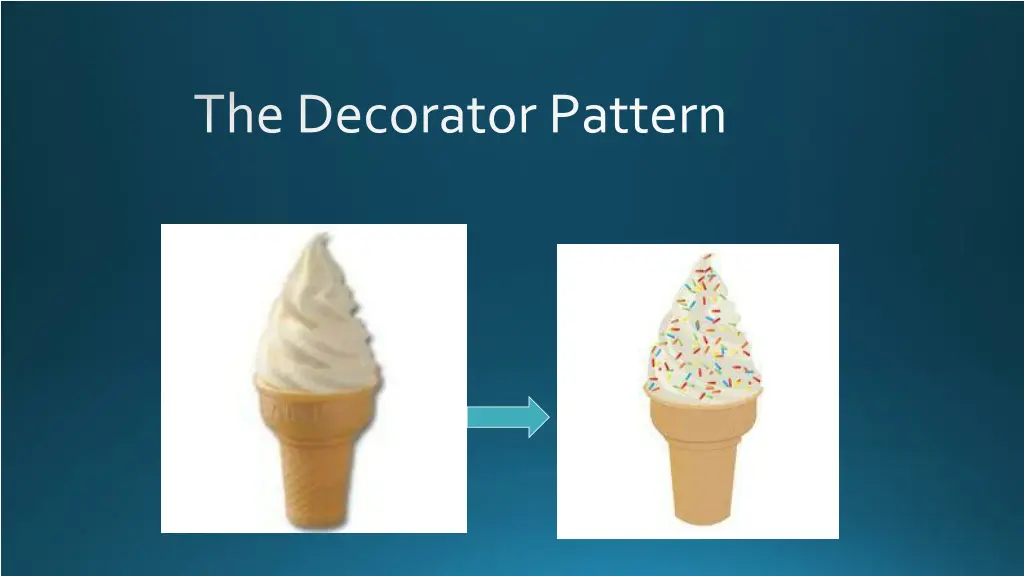 The Decorator Pattern